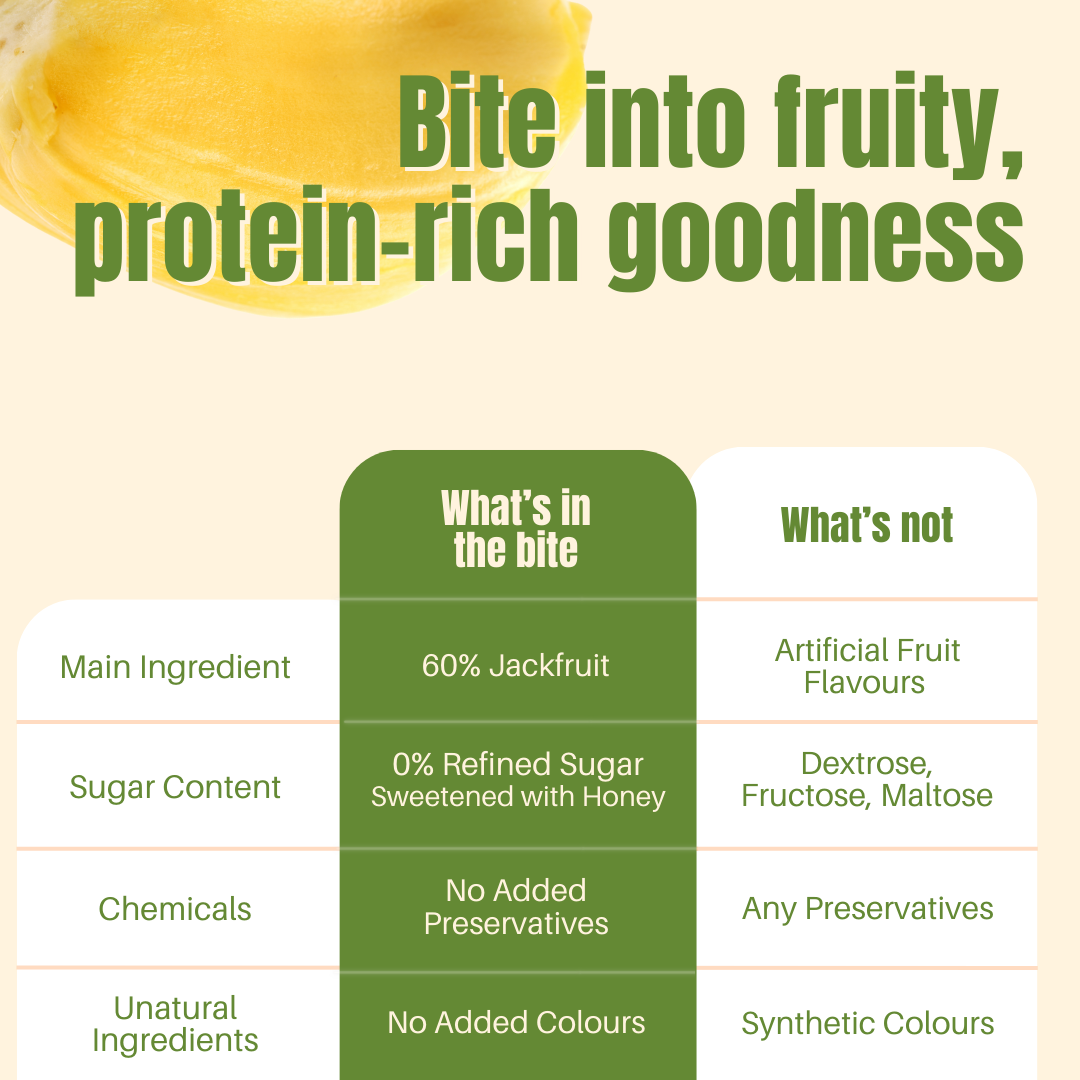 Bite into fruity, protein-rich goodness

| | What's in the bite | What's not |
|---|---|---|
| Main Ingredient | 60% Jackfruit | Artificial Fruit Flavours |
| Sugar Content | 0% Refined Sugar Sweetened with Honey | Dextrose, Fructose, Maltose |
| Chemicals | No Added Preservatives | Any Preservatives |
| Unatural Ingredients | No Added Colours | Synthetic Colours |